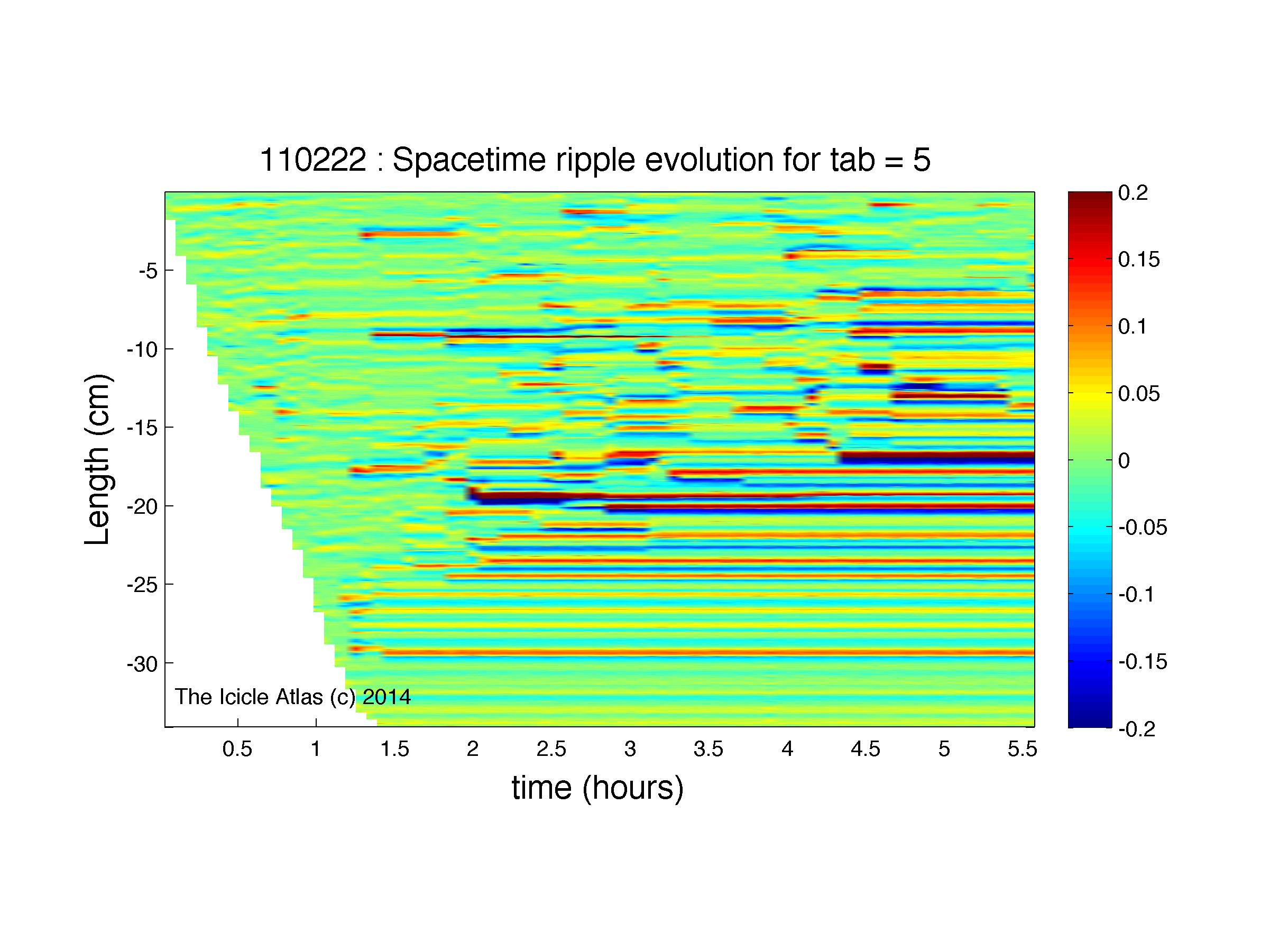 110222 : Spacetime ripple evolution for tab = 5

Length (cm)

-5
-10
-15
-20
-25
-30

The Icicle Atlas (c) 2014

0.5 1 1.5 2 2.5 3 3.5 4 4.5 5 5.5

time (hours)

0.2
0.15
0.1
0.05
0
-0.05
-0.1
-0.15
-0.2